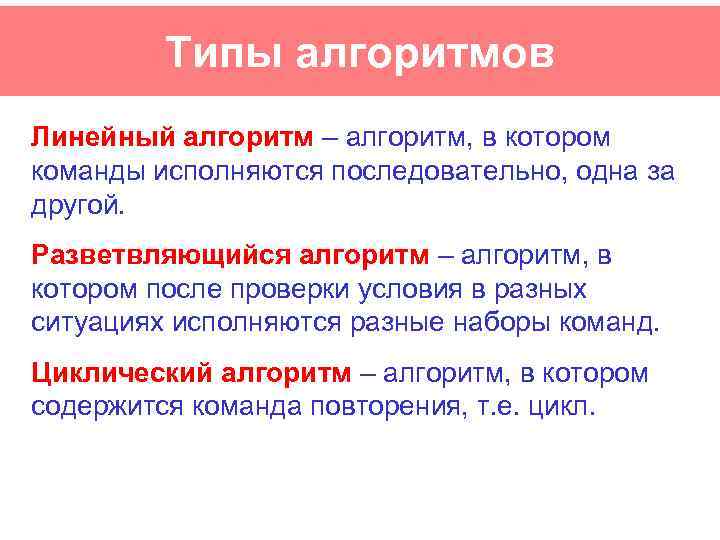 Типы алгоритмов

Линейный алгоритм – алгоритм, в котором команды исполняются последовательно, одна за другой.

Разветвляющийся алгоритм – алгоритм, в котором после проверки условия в разных ситуациях исполняются разные наборы команд.

Циклический алгоритм – алгоритм, в котором содержится команда повторения, т.е. цикл.